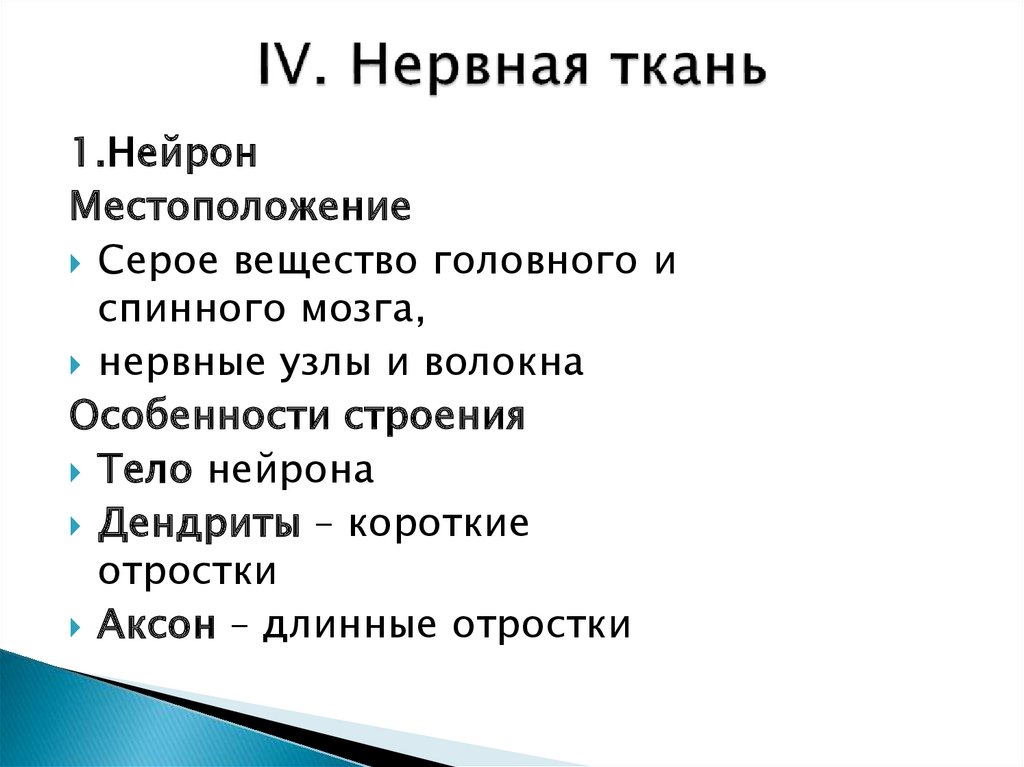 IV. Нервная ткань

1.Нейрон

Местоположение

Серое вещество головного и спинного мозга,

нервные узлы и волокна

Особенности строения

Тело нейрона

Дендриты – короткие отростки

Аксон – длинные отростки